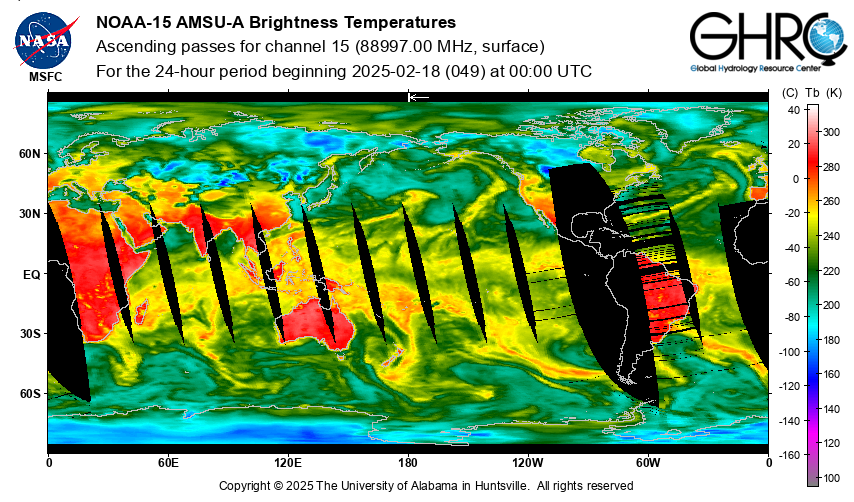 NASA
MSFC

NOAA-15 AMSU-A Brightness Temperatures
Ascending passes for channel 15 (88997.00 MHz, surface)
For the 24-hour period beginning 2025-02-18 (049) at 00:00 UTC

GHRC
Global Hydrology Resource Center

(C) Tb (K)
40
20
0
-20
-40
-60
-80
-100
-120
-140
-160

300
280
260
240
220
200
180
160
140
120
100

60N
30N
EQ
30S
60S

0
60E
120E
180
120W
60W
0

Copyright © 2025 The University of Alabama in Huntsville. All rights reserved